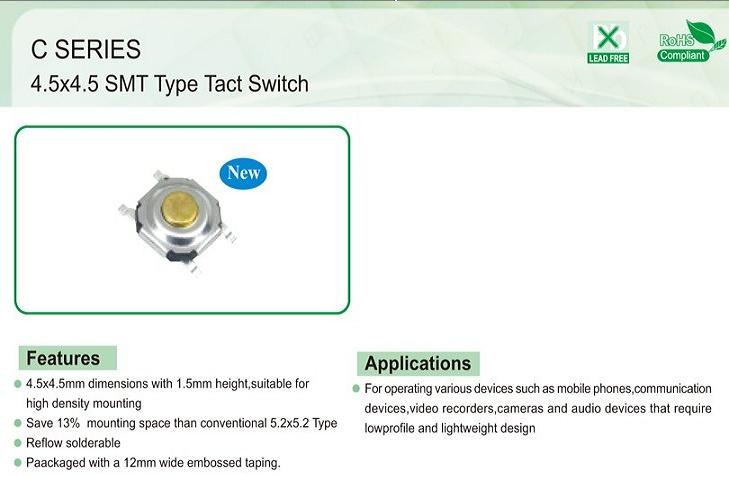 C SERIES
4.5x4.5 SMT Type Tact Switch

Pb
LEAD FREE

RoHS
Compliant

New

Features
4.5x4.5mm dimensions with 1.5mm height,suitable for high density mounting
Save 13% mounting space than conventional 5.2x5.2 Type
Reflow solderable
Paackaged with a 12mm wide embossed taping.

Applications
For operating various devices such as mobile phones,communication devices,video recorders,cameras and audio devices that require lowprofile and lightweight design